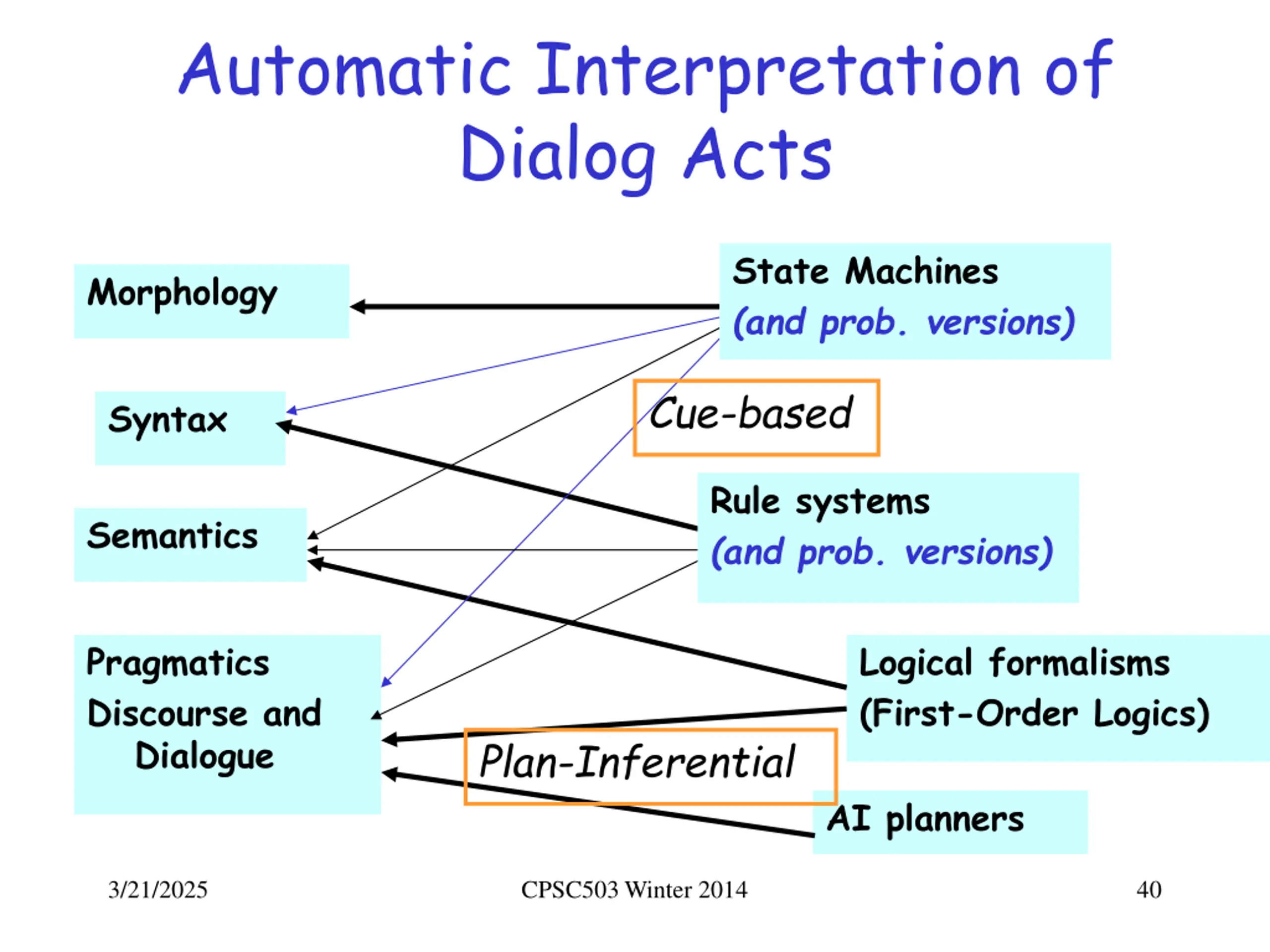 Automatic Interpretation of Dialog Acts

Morphology

Syntax

Semantics

Pragmatics
Discourse and Dialogue

State Machines
(and prob. versions)

Cue-based

Rule systems
(and prob. versions)

Logical formalisms
(First-Order Logics)

Plan-Inferential

AI planners

3/21/2025

CPSC503 Winter 2014

40